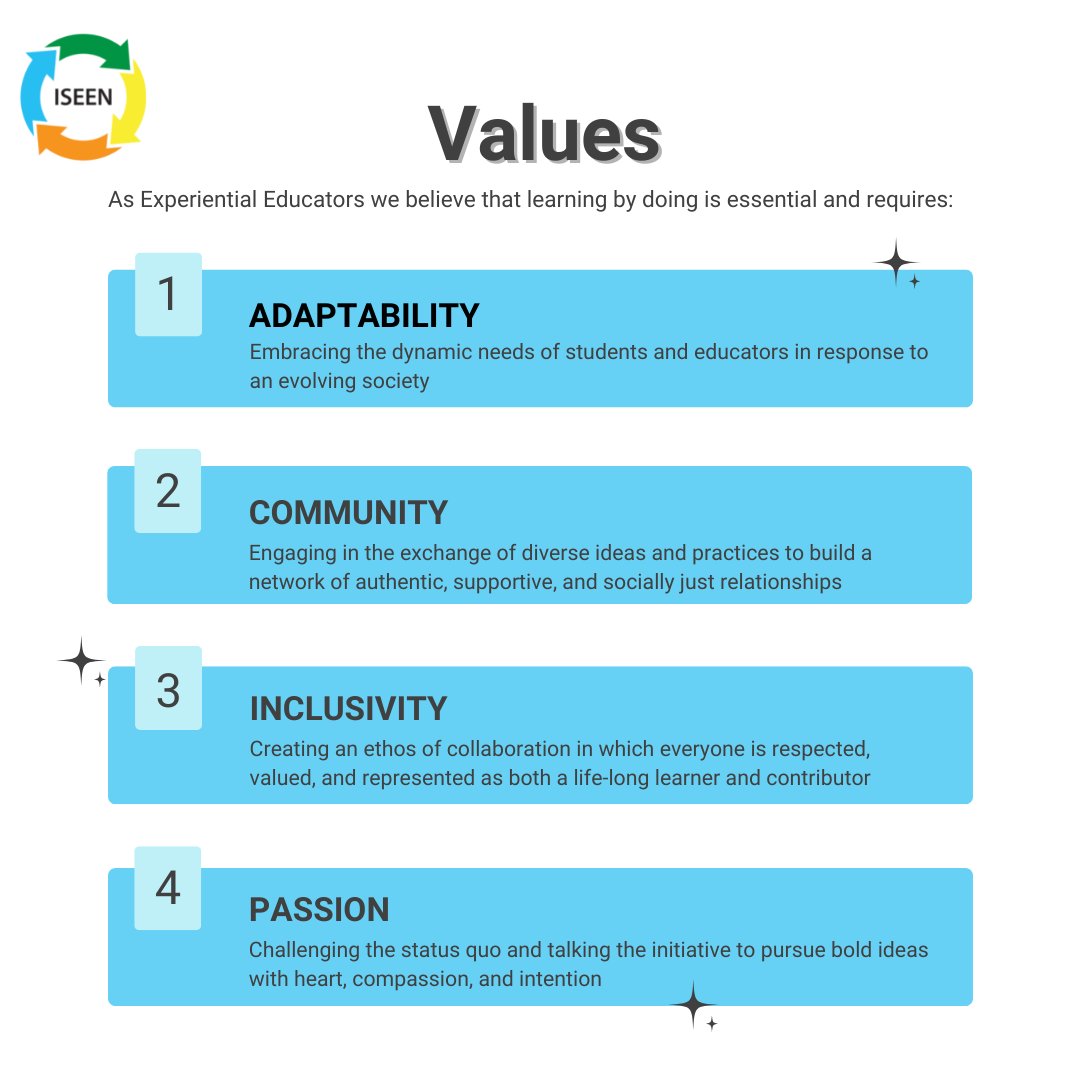 ISEEN

Values

As Experiential Educators we believe that learning by doing is essential and requires:

1

ADAPTABILITY

Embracing the dynamic needs of students and educators in response to an evolving society

2

COMMUNITY

Engaging in the exchange of diverse ideas and practices to build a network of authentic, supportive, and socially just relationships

3

INCLUSIVITY

Creating an ethos of collaboration in which everyone is respected, valued, and represented as both a life-long learner and contributor

4

PASSION

Challenging the status quo and talking the initiative to pursue bold ideas with heart, compassion, and intention